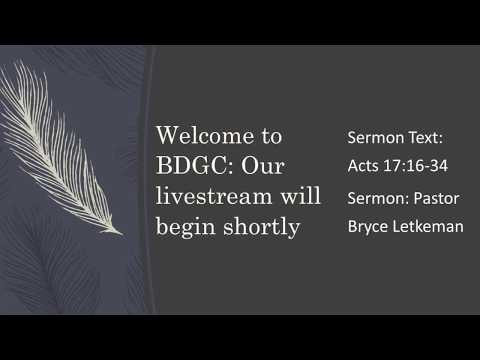 Welcome to BDGC: Our livestream will begin shortly

Sermon Text: Acts 17:16-34

Sermon: Pastor Bryce Letkeman